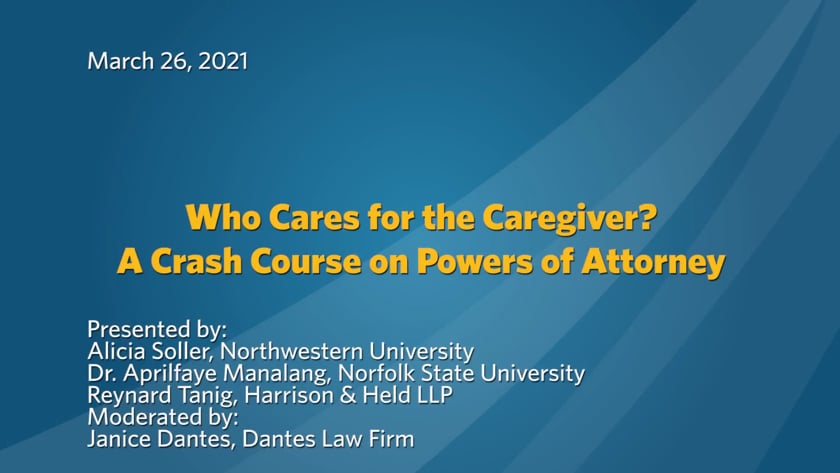 March 26, 2021

Who Cares for the Caregiver?
A Crash Course on Powers of Attorney

Presented by:
Alicia Soller, Northwestern University
Dr. Aprilfaye Manalang, Norfolk State University
Reynard Tanig, Harrison & Held LLP
Moderated by:
Janice Dantes, Dantes Law Firm